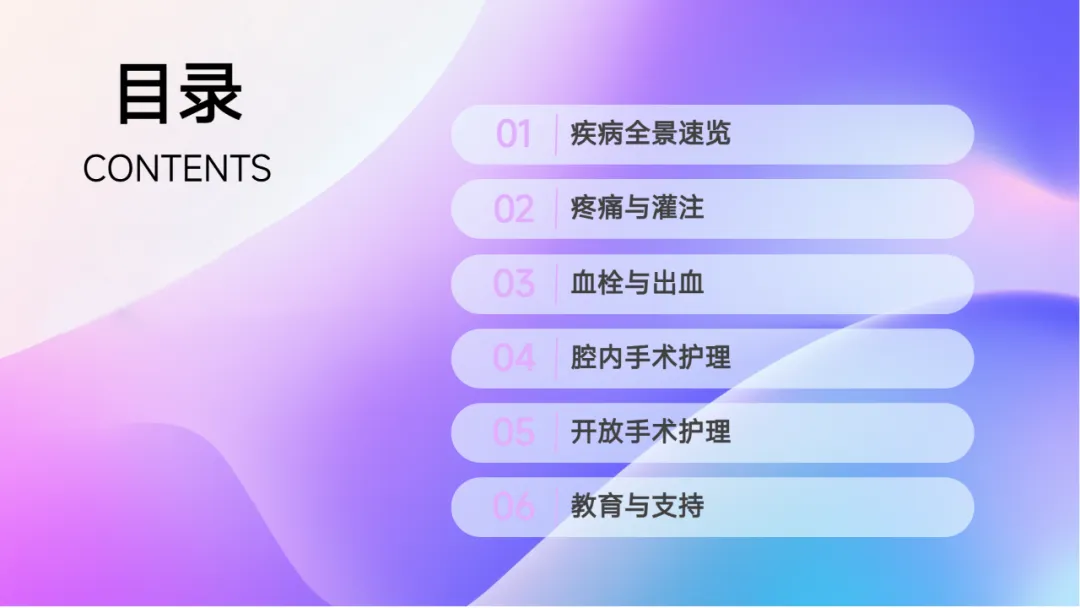 目录
CONTENTS

01 疾病全景速览
02 疼痛与灌注
03 血栓与出血
04 腔内手术护理
05 开放手术护理
06 教育与支持